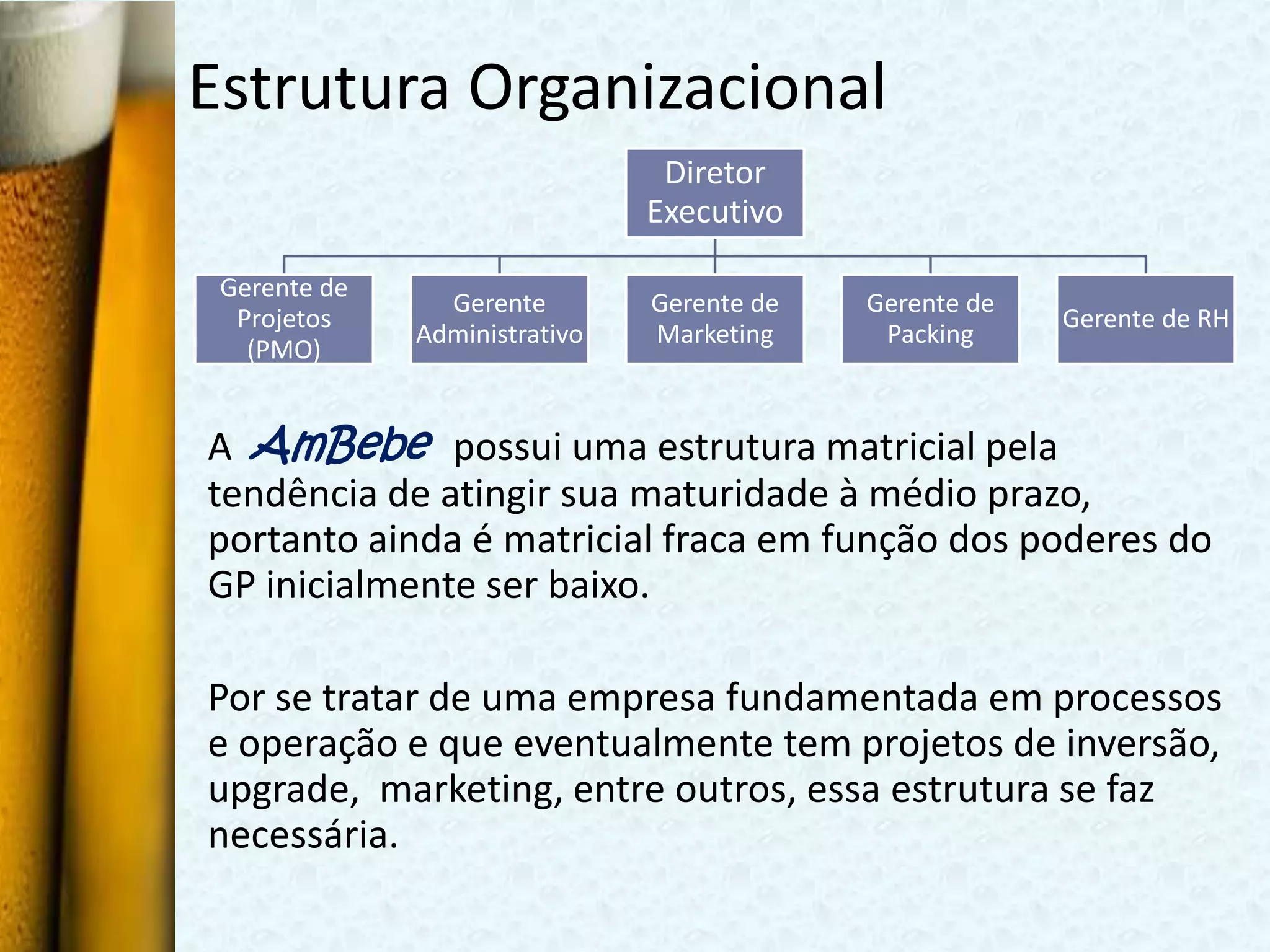 Estrutura Organizacional

Diretor Executivo

Gerente de Projetos (PMO)

Gerente Administrativo

Gerente de Marketing

Gerente de Packing

Gerente de RH

A AmBebe possui uma estrutura matricial pela tendência de atingir sua maturidade à médio prazo, portanto ainda é matricial fraca em função dos poderes do GP inicialmente ser baixo.

Por se tratar de uma empresa fundamentada em processos e operação e que eventualmente tem projetos de inversão, upgrade, marketing, entre outros, essa estrutura se faz necessária.